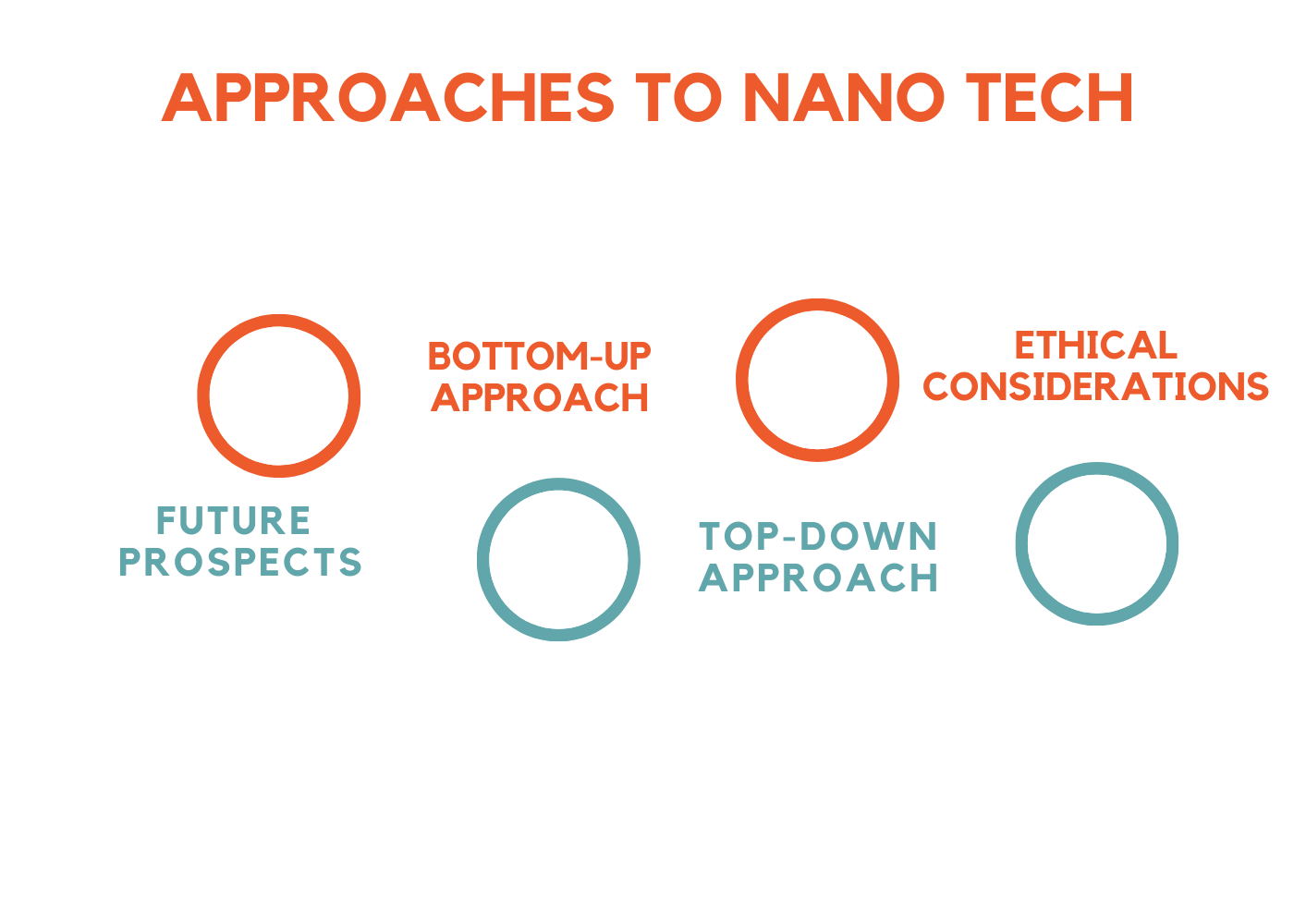 APPROACHES TO NANO TECH

BOTTOM-UP APPROACH

ETHICAL CONSIDERATIONS

FUTURE PROSPECTS

TOP-DOWN APPROACH